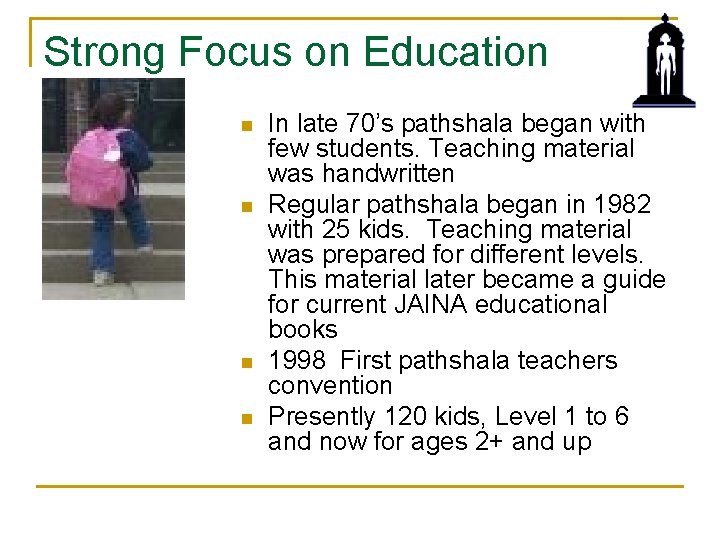 Strong Focus on Education

- In late 70's pathshala began with few students. Teaching material was handwritten
- Regular pathshala began in 1982 with 25 kids. Teaching material was prepared for different levels. This material later became a guide for current JAINA educational books
- 1998 First pathshala teachers convention
- Presently 120 kids, Level 1 to 6 and now for ages 2+ and up